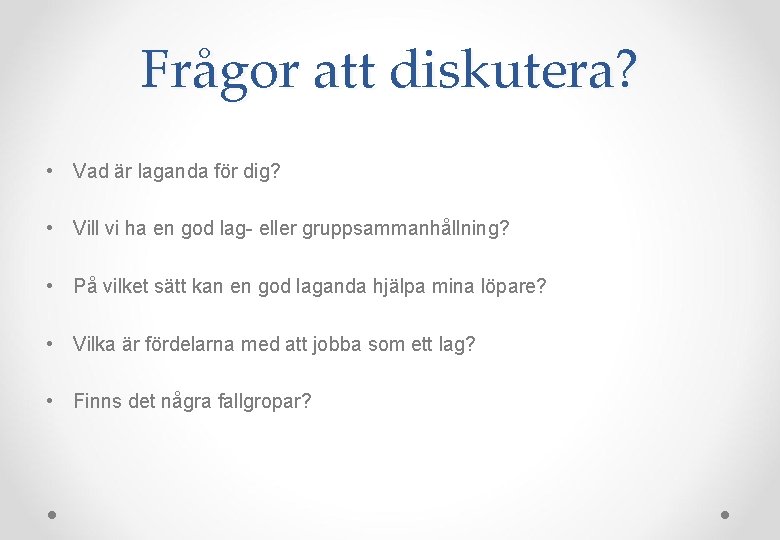 Frågor att diskutera?

• Vad är laganda för dig?

• Vill vi ha en god lag- eller gruppsammanhållning?

• På vilket sätt kan en god laganda hjälpa mina löpare?

• Vilka är fördelarna med att jobba som ett lag?

• Finns det några fallgropar?